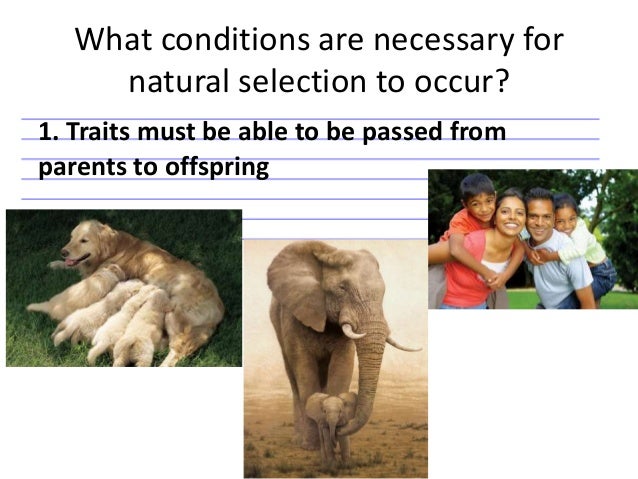 What conditions are necessary for natural selection to occur?

1. Traits must be able to be passed from parents to offspring